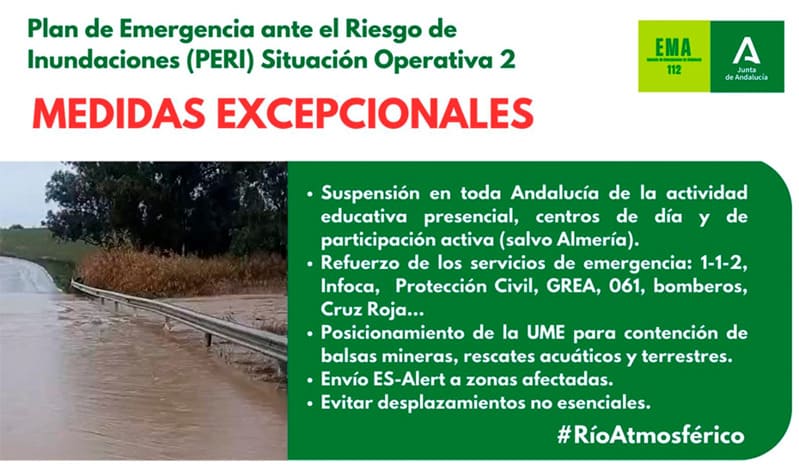 Plan de Emergencia ante el Riesgo de Inundaciones (PERI) Situación Operativa 2

EMA
112

Junta de Andalucía

MEDIDAS EXCEPCIONALES

• Suspensión en toda Andalucía de la actividad educativa presencial, centros de día y de participación activa (salvo Almería).
• Refuerzo de los servicios de emergencia: 1-1-2, Infoca, Protección Civil, GREA, 061, bomberos, Cruz Roja...
• Posicionamiento de la UME para contención de balsas mineras, rescates acuáticos y terrestres.
• Envío ES-Alert a zonas afectadas.
• Evitar desplazamientos no esenciales.

#RíoAtmosférico